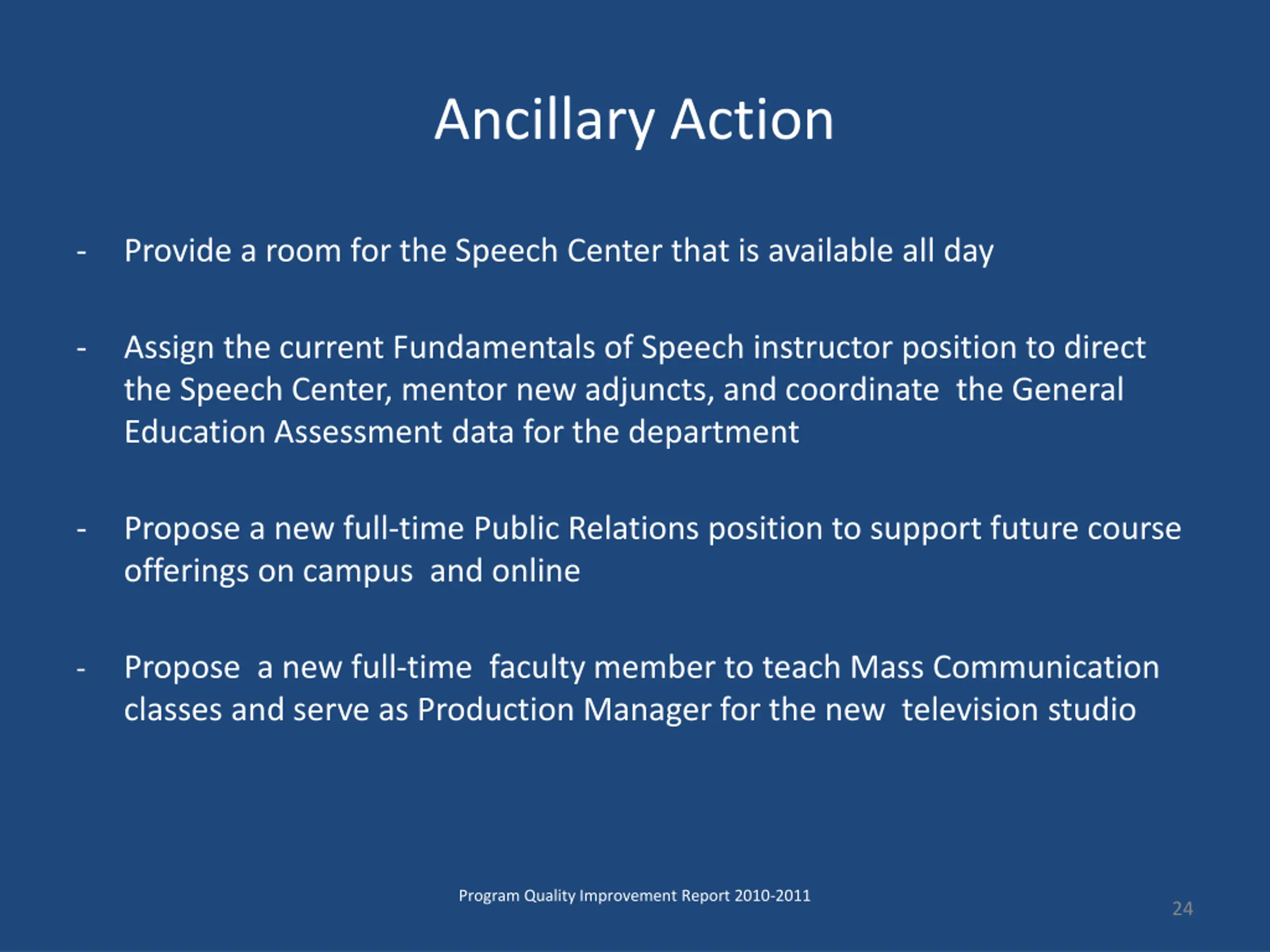 Ancillary Action

- Provide a room for the Speech Center that is available all day

- Assign the current Fundamentals of Speech instructor position to direct the Speech Center, mentor new adjuncts, and coordinate the General Education Assessment data for the department

- Propose a new full-time Public Relations position to support future course offerings on campus and online

- Propose a new full-time faculty member to teach Mass Communication classes and serve as Production Manager for the new television studio

Program Quality Improvement Report 2010-2011

24